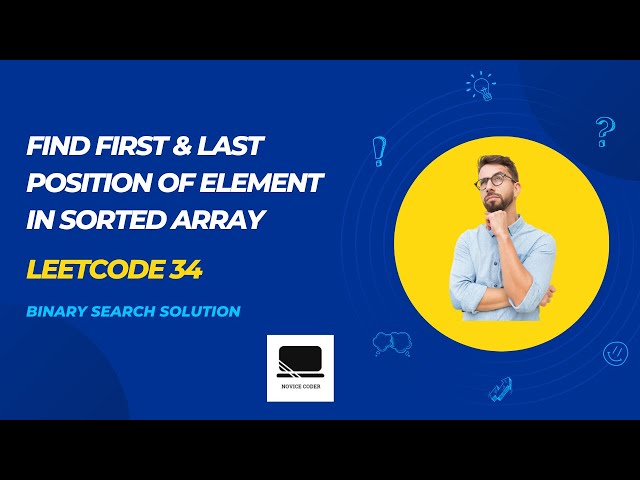 FIND FIRST & LAST POSITION OF ELEMENT IN SORTED ARRAY

LEETCODE 34

BINARY SEARCH SOLUTION

NOVICE CODER